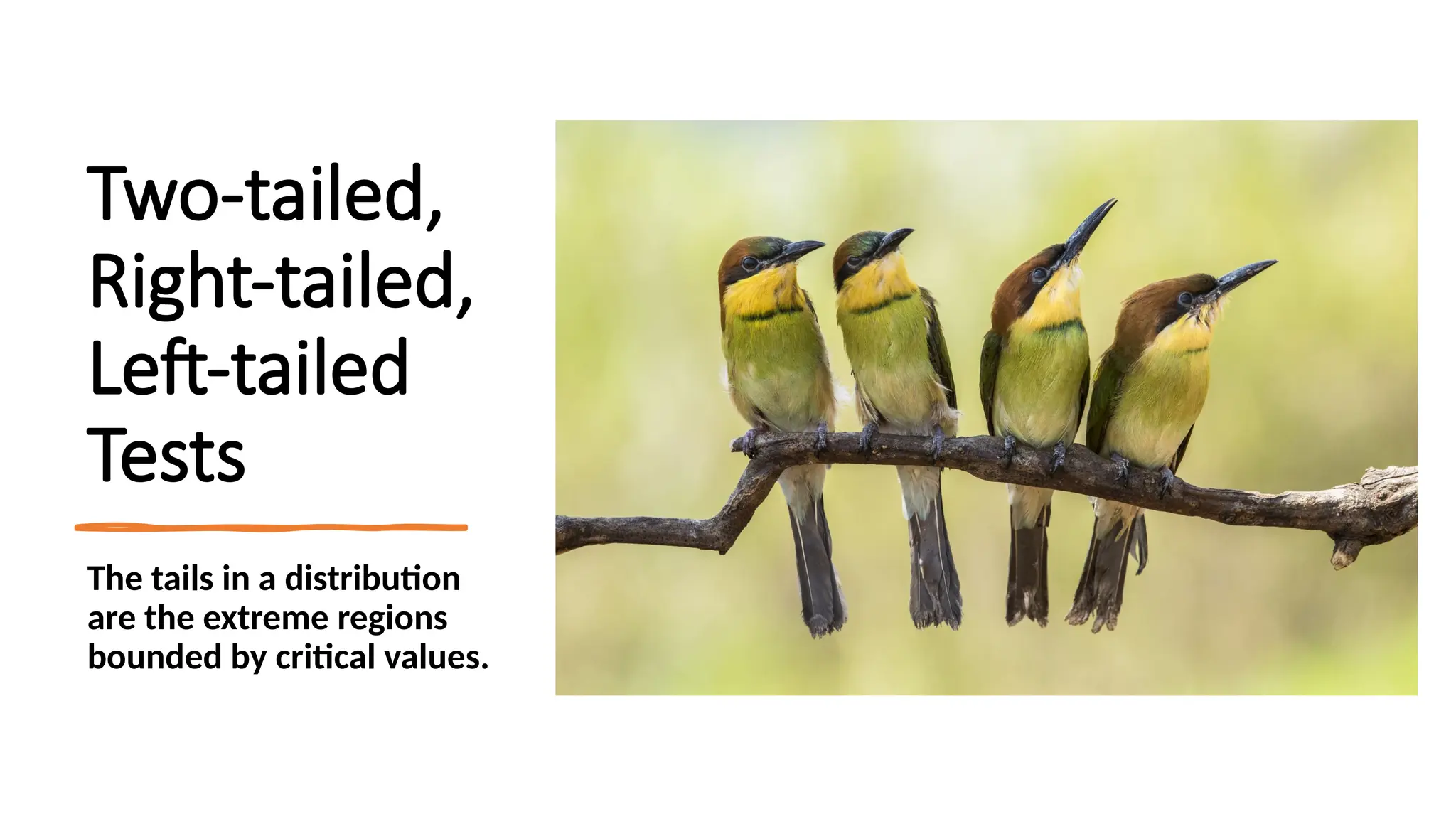 Two-tailed, Right-tailed, Left-tailed Tests

The tails in a distribution are the extreme regions bounded by critical values.